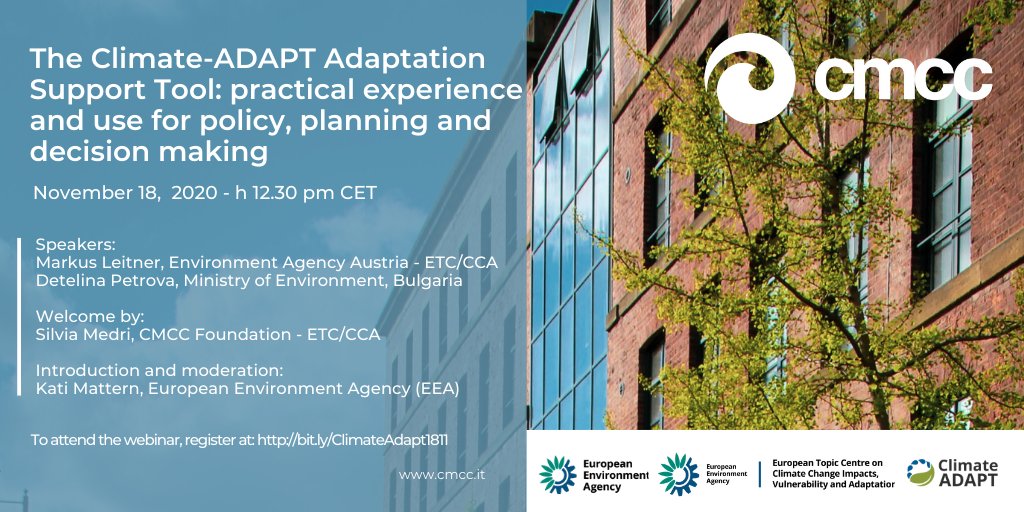 The Climate-ADAPT Adaptation Support Tool: practical experience and use for policy, planning and decision making

November 18, 2020 - h 12.30 pm CET

Speakers:
Markus Leitner, Environment Agency Austria - ETC/CCA
Detelina Petrova, Ministry of Environment, Bulgaria

Welcome by:
Silvia Medri, CMCC Foundation - ETC/CCA

Introduction and moderation:
Kati Mattern, European Environment Agency (EEA)

To attend the webinar, register at: http://bit.ly/ClimateAdapt1811

www.cmcc.it

cmcc

European Environment Agency

European Environment Agency

European Topic Centre on Climate Change Impacts, Vulnerability and Adaptation

Climate ADAPT